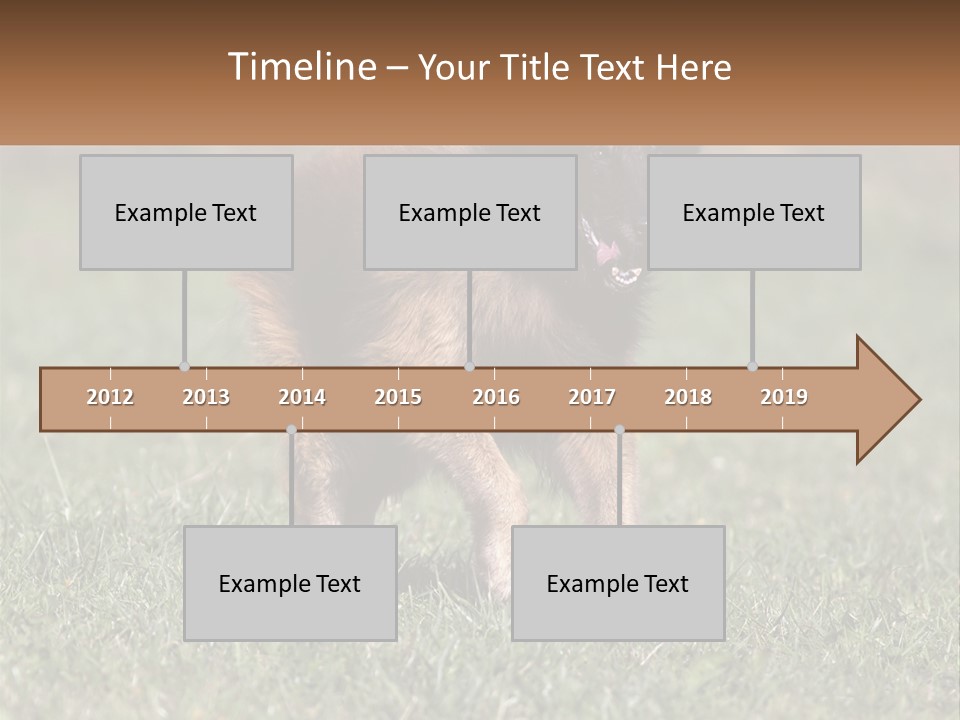 Timeline – Your Title Text Here

Example Text

Example Text

Example Text

2012 2013 2014 2015 2016 2017 2018 2019

Example Text

Example Text